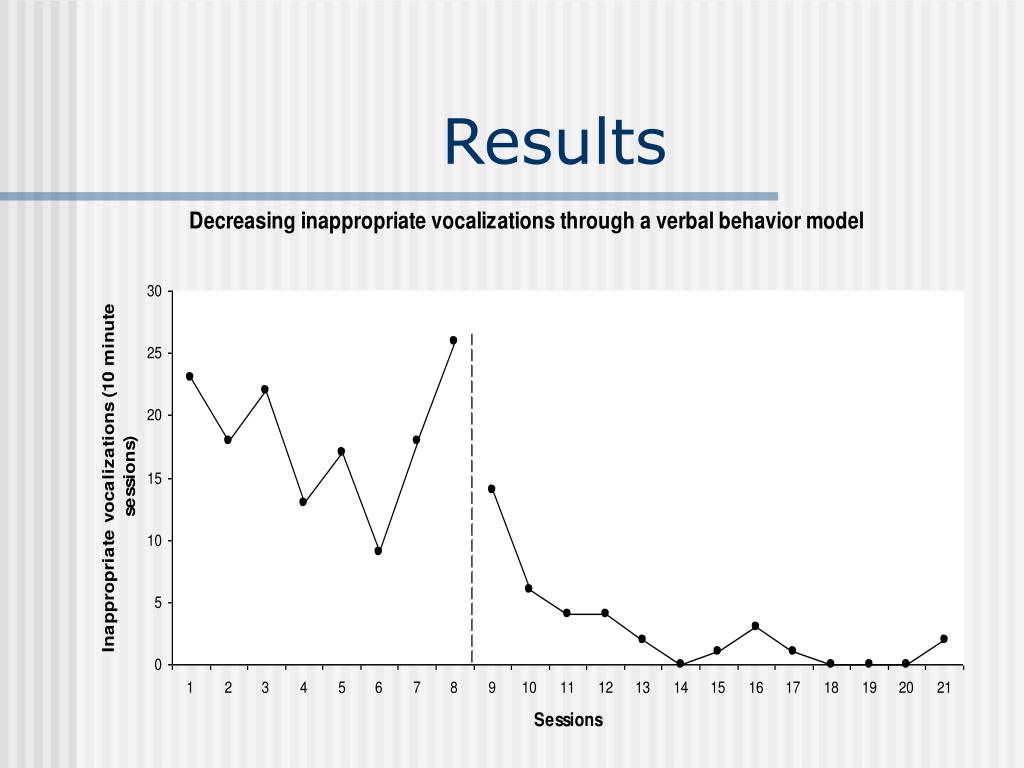 Results

Decreasing inappropriate vocalizations through a verbal behavior model

Inappropriate vocalizations (10 minute sessions)

30
25
20
15
10
5
0

1 2 3 4 5 6 7 8 9 10 11 12 13 14 15 16 17 18 19 20 21

Sessions